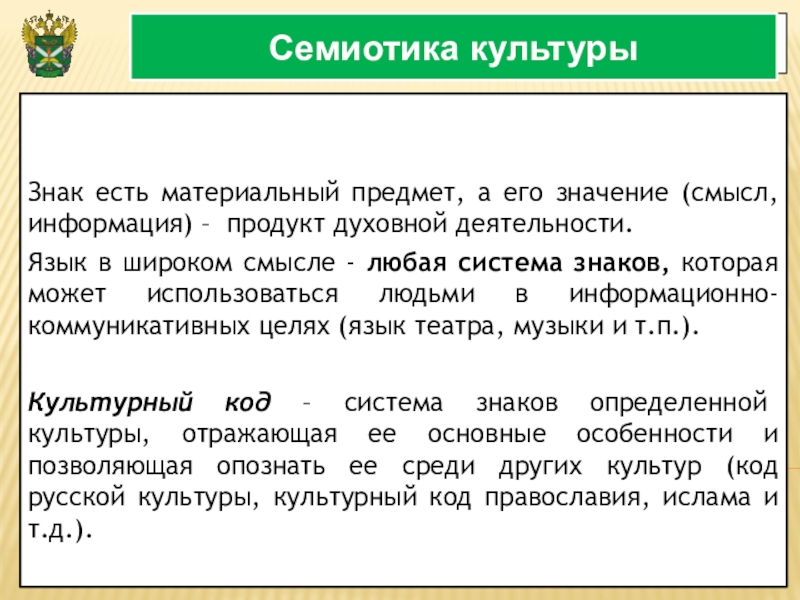 Семиотика культуры

Знак есть материальный предмет, а его значение (смысл, информация) – продукт духовной деятельности.

Язык в широком смысле - любая система знаков, которая может использоваться людьми в информационно-коммуникативных целях (язык театра, музыки и т.п.).

Культурный код – система знаков определенной культуры, отражающая ее основные особенности и позволяющая опознать ее среди других культур (код русской культуры, культурный код православия, ислама и т.д.).